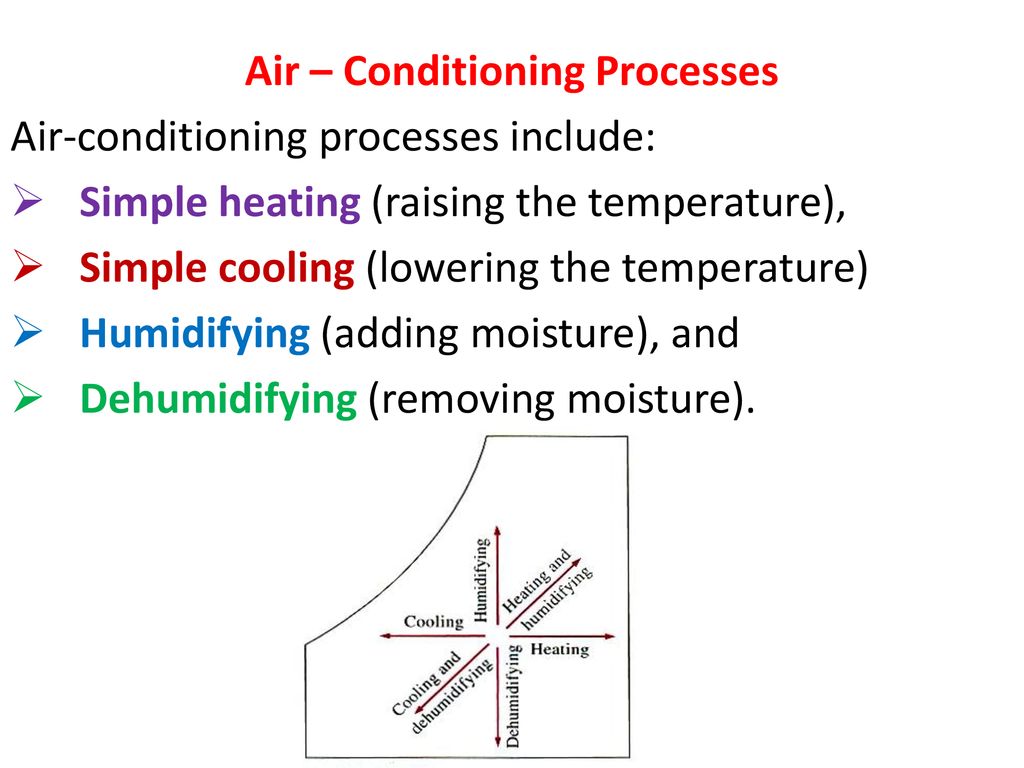 Air – Conditioning Processes

Air-conditioning processes include:

➢ Simple heating (raising the temperature),

➢ Simple cooling (lowering the temperature)

➢ Humidifying (adding moisture), and

➢ Dehumidifying (removing moisture).

Humidifying

Heating and humidifying

Cooling

Heating

Cooling and dehumidifying

Dehumidifying